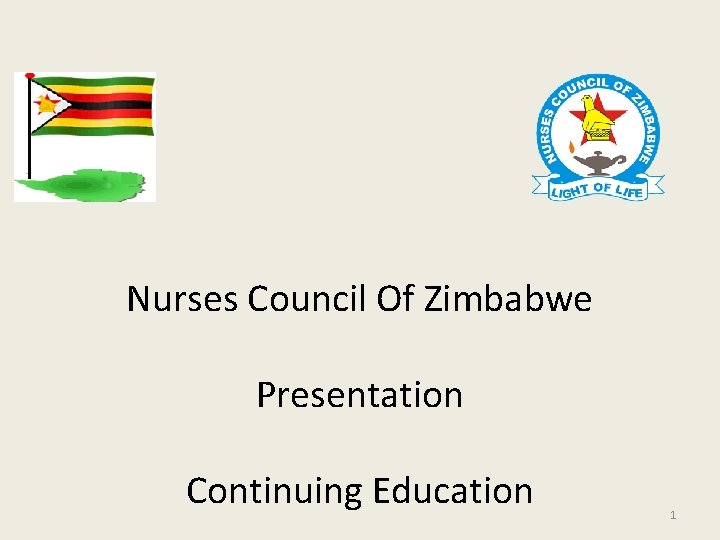 NURSES COUNCIL OF ZIMBABWE
LIGHT OF LIFE

Nurses Council Of Zimbabwe

Presentation

Continuing Education

1